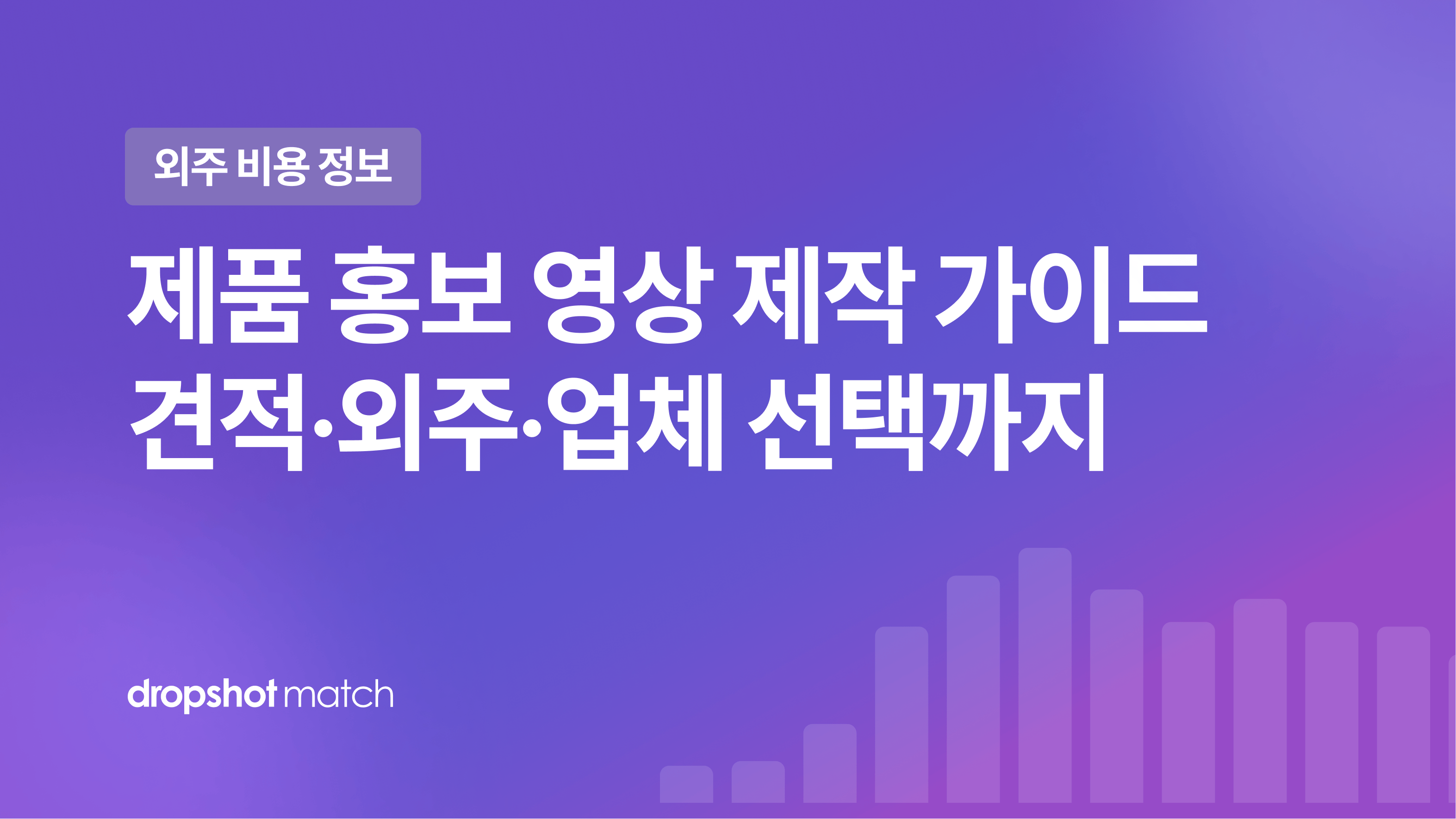 외주 비용 정보

제품 홍보 영상 제작 가이드
견적·외주·업체 선택까지

dropshot match